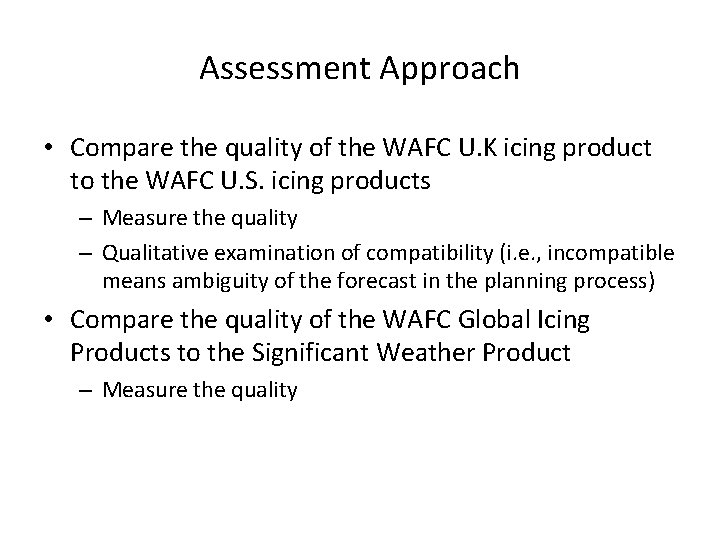 Assessment Approach

• Compare the quality of the WAFC U.K icing product to the WAFC U.S. icing products
– Measure the quality
– Qualitative examination of compatibility (i.e., incompatible means ambiguity of the forecast in the planning process)

• Compare the quality of the WAFC Global Icing Products to the Significant Weather Product
– Measure the quality